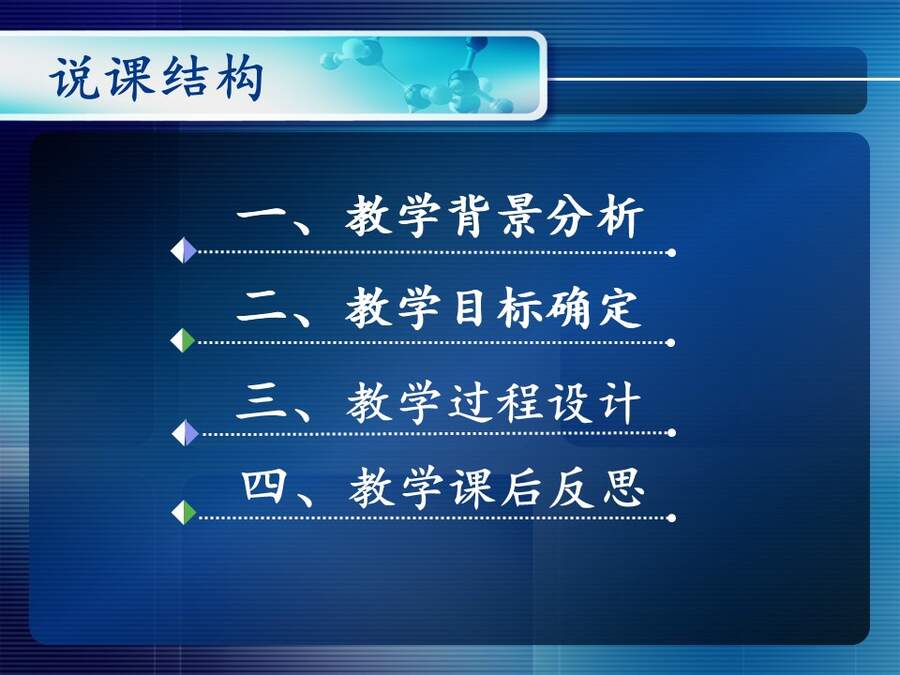 说课结构

一、教学背景分析

二、教学目标确定

三、教学过程设计

四、教学课后反思